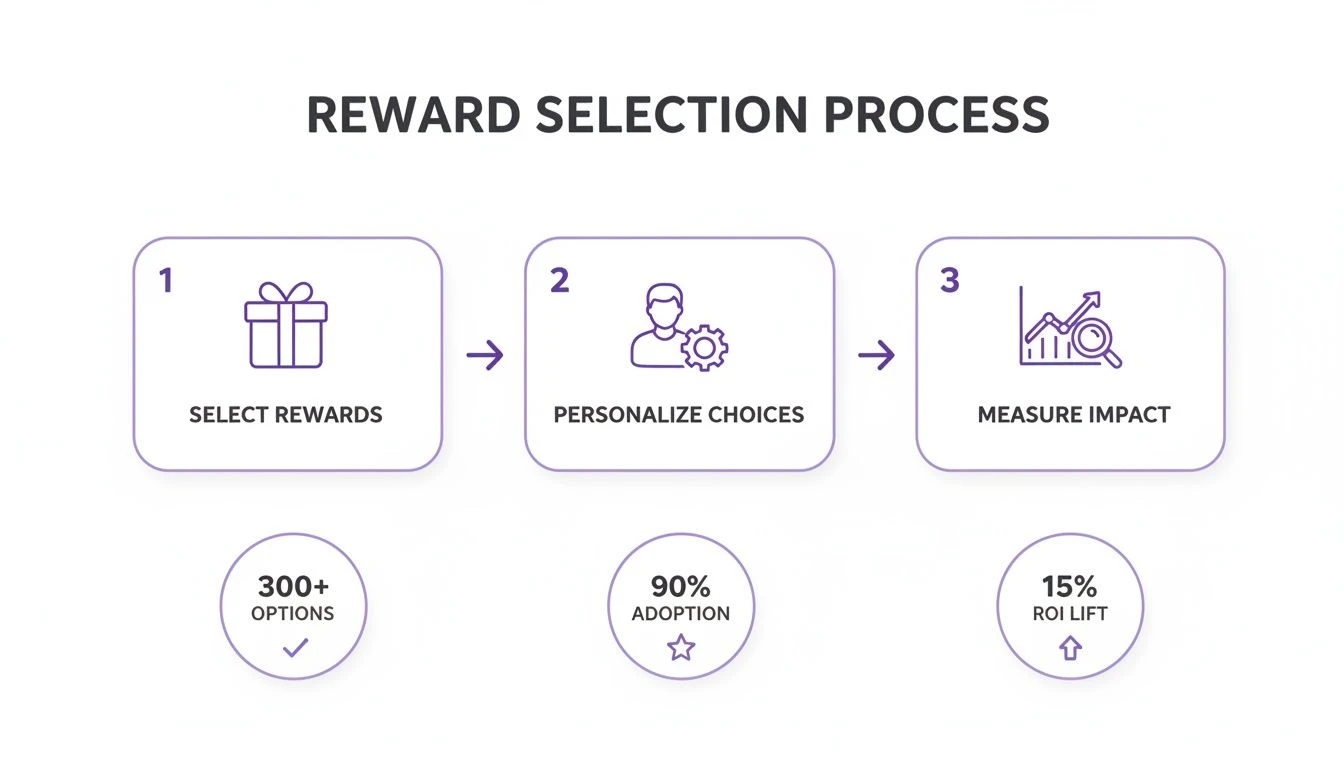 REWARD SELECTION PROCESS

1
SELECT REWARDS

2
PERSONALIZE CHOICES

3
MEASURE IMPACT

300+
OPTIONS

90%
ADOPTION

15%
ROI LIFT